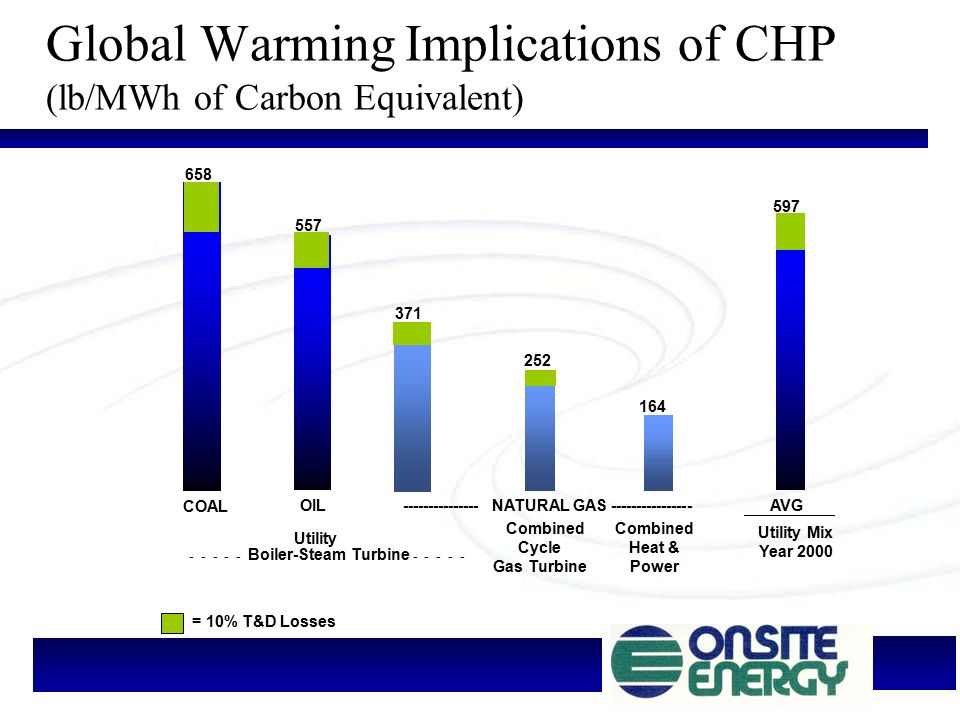 Global Warming Implications of CHP
(lb/MWh of Carbon Equivalent)

658

557

371

252

164

597

COAL

OIL

--------------- NATURAL GAS ----------------

AVG

Utility
- - - - - Boiler-Steam Turbine - - - - -

Combined Cycle Gas Turbine

Combined Heat & Power

Utility Mix Year 2000

= 10% T&D Losses

ONSITE ENERGY